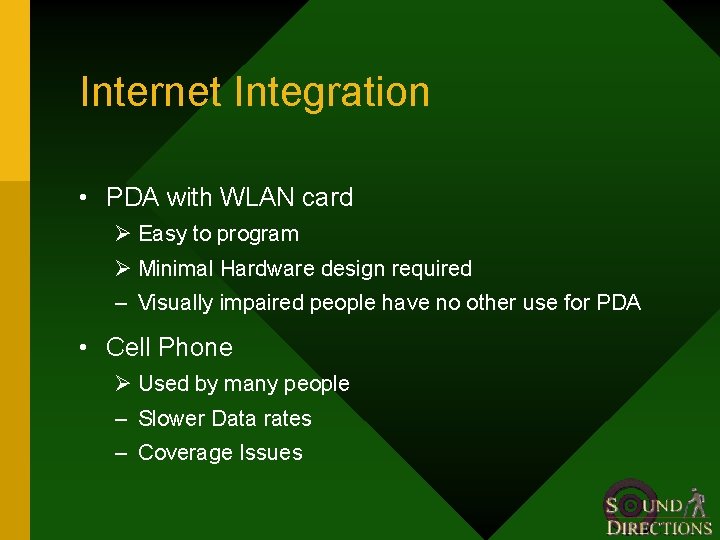 Internet Integration

• PDA with WLAN card
➢ Easy to program
➢ Minimal Hardware design required
– Visually impaired people have no other use for PDA

• Cell Phone
➢ Used by many people
– Slower Data rates
– Coverage Issues

SOUND DIRECTIONS